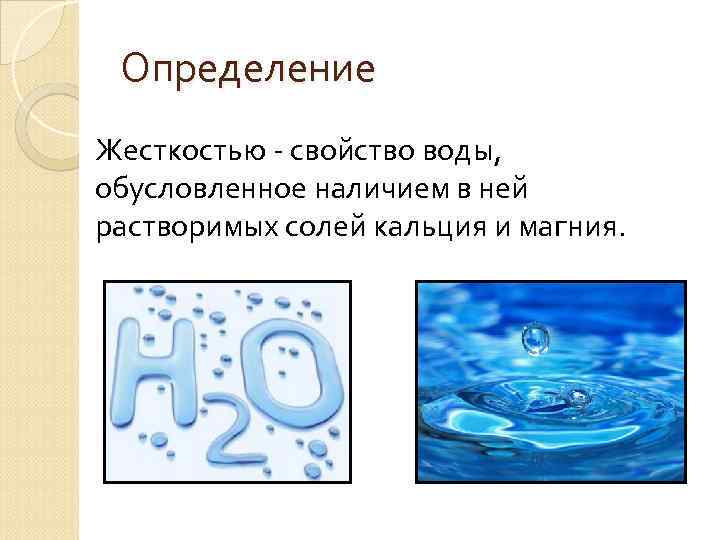 Определение

Жесткостью - свойство воды, обусловленное наличием в ней растворимых солей кальция и магния.

$H_2O$